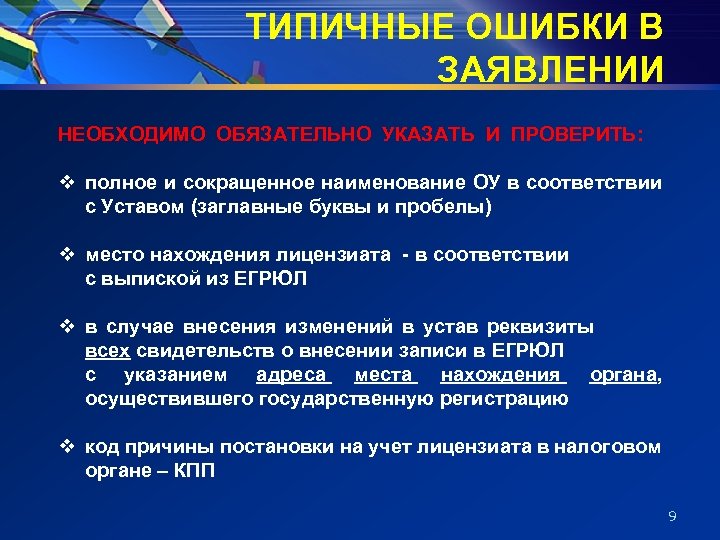 ТИПИЧНЫЕ ОШИБКИ В ЗАЯВЛЕНИИ

НЕОБХОДИМО ОБЯЗАТЕЛЬНО УКАЗАТЬ И ПРОВЕРИТЬ:

❖ полное и сокращенное наименование ОУ в соответствии с Уставом (заглавные буквы и пробелы)

❖ место нахождения лицензиата - в соответствии с выпиской из ЕГРЮЛ

❖ в случае внесения изменений в устав реквизиты всех свидетельств о внесении записи в ЕГРЮЛ с указанием адреса места нахождения органа, осуществившего государственную регистрацию

❖ код причины постановки на учет лицензиата в налоговом органе – КПП

9